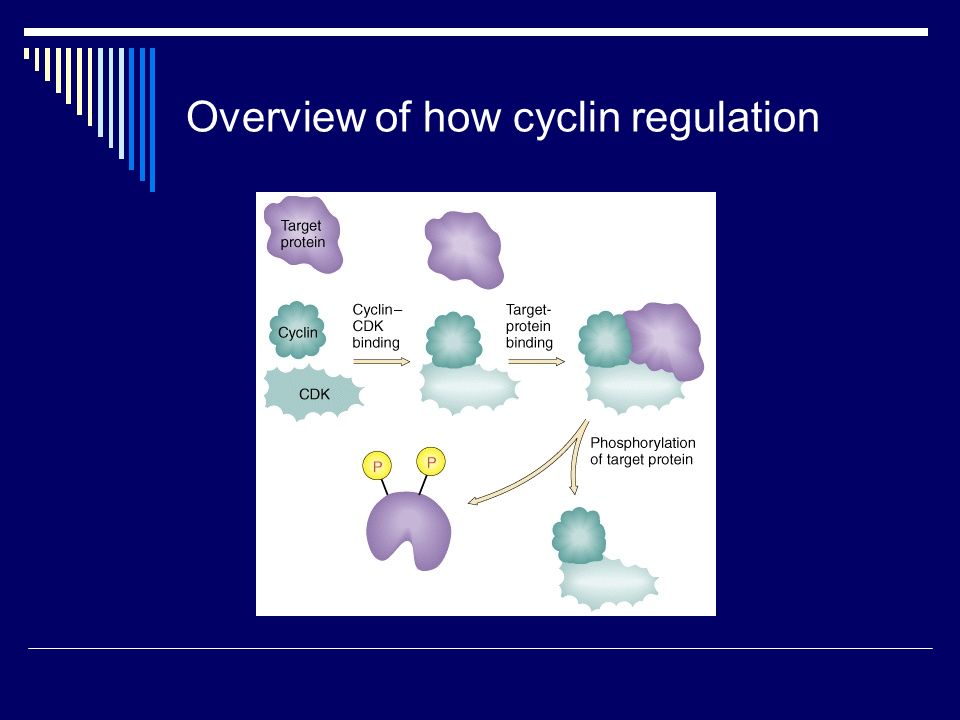 Overview of how cyclin regulation

Target protein

Cyclin

CDK

Cyclin–CDK binding

Target-protein binding

Phosphorylation of target protein

P

P